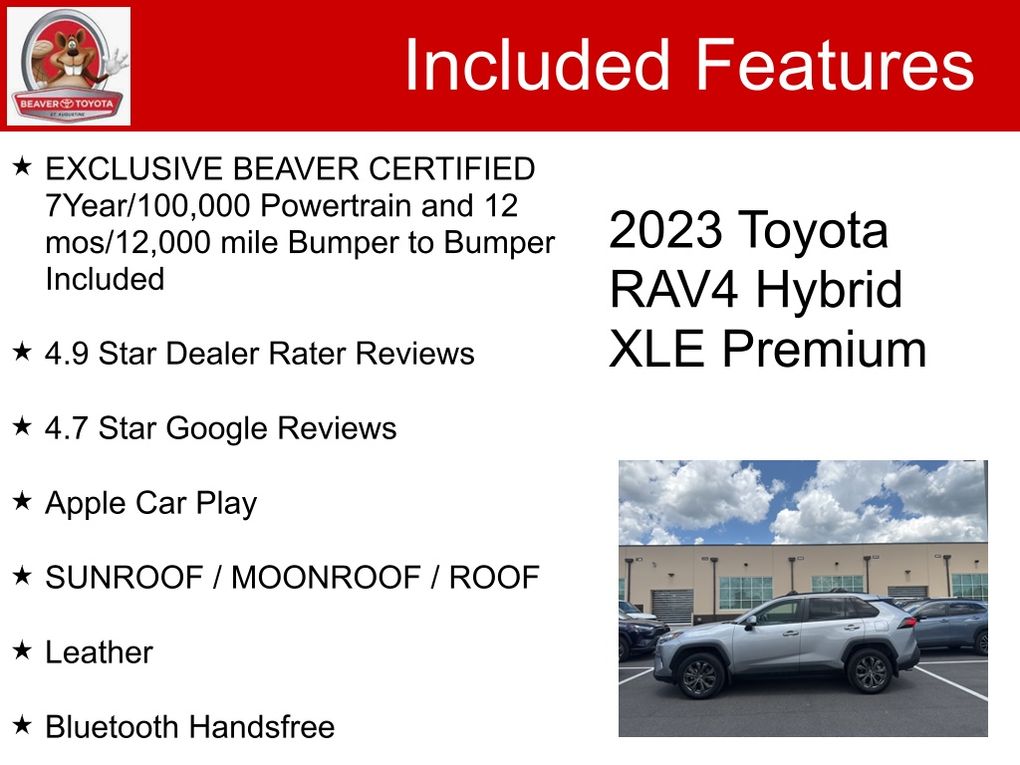 BEAVER TOYOTA
ST. AUGUSTINE

Included Features

★ EXCLUSIVE BEAVER CERTIFIED 7Year/100,000 Powertrain and 12 mos/12,000 mile Bumper to Bumper Included

★ 4.9 Star Dealer Rater Reviews

★ 4.7 Star Google Reviews

★ Apple Car Play

★ SUNROOF / MOONROOF / ROOF

★ Leather

★ Bluetooth Handsfree

2023 Toyota RAV4 Hybrid XLE Premium